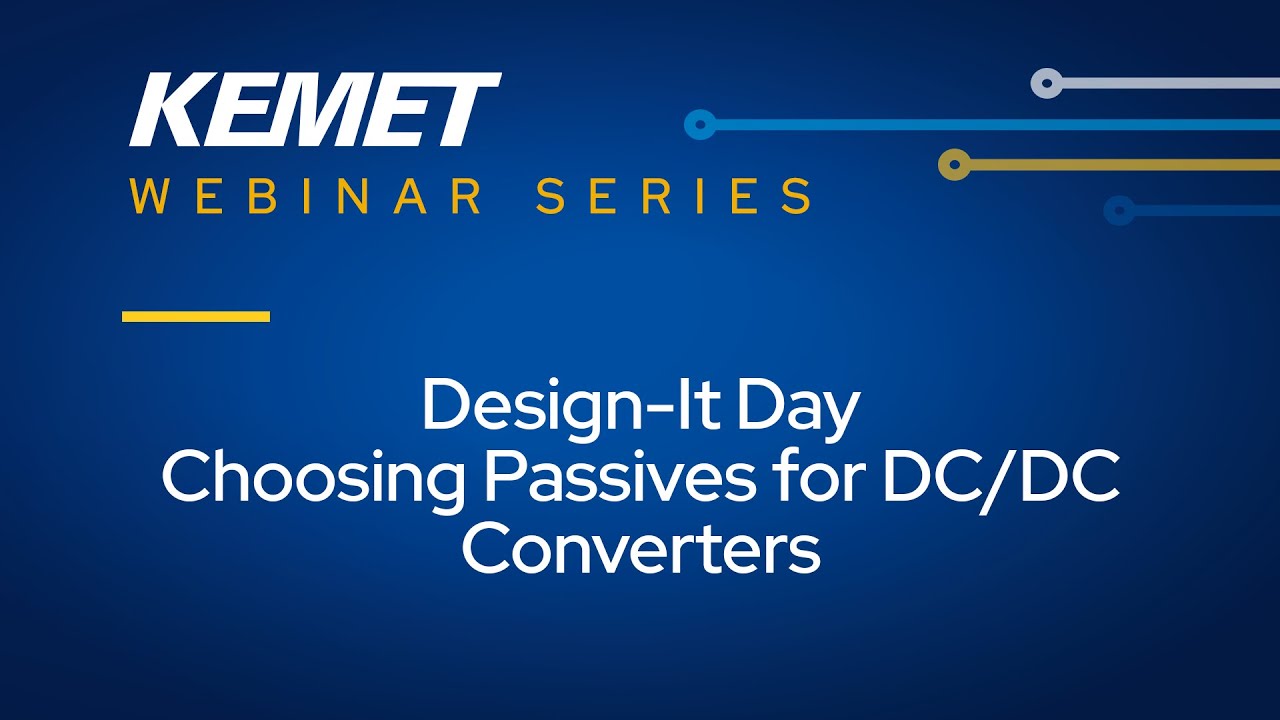 KEMET
WEBINAR SERIES

Design-It Day
Choosing Passives for DC/DC Converters